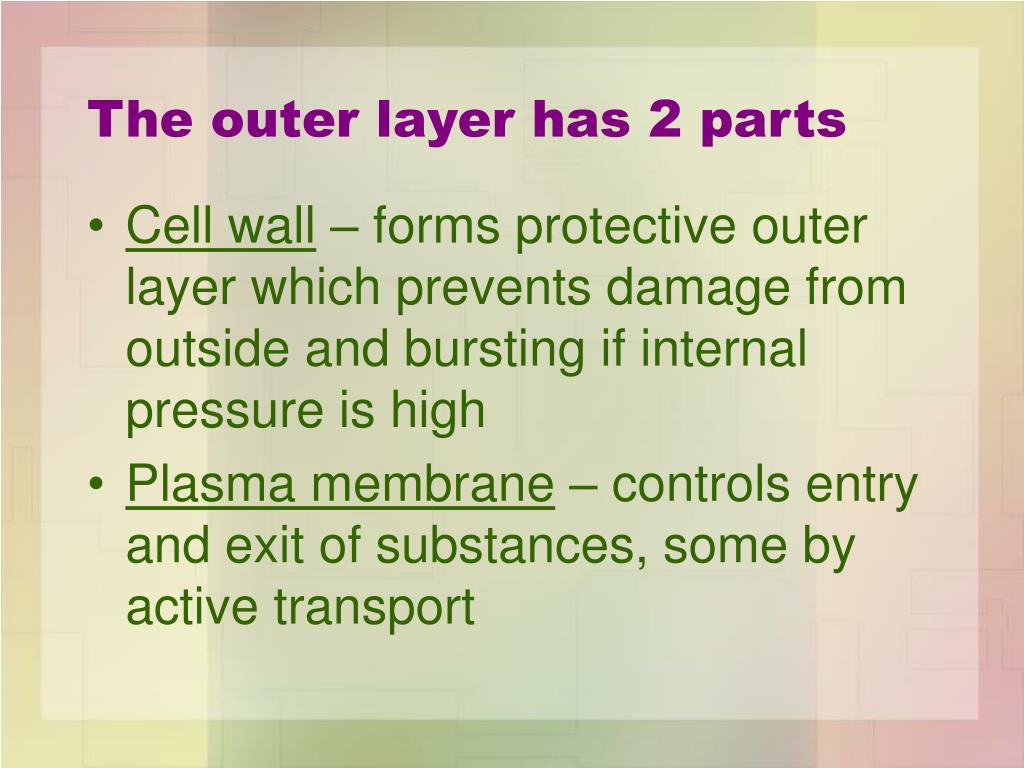 The outer layer has 2 parts

• Cell wall – forms protective outer layer which prevents damage from outside and bursting if internal pressure is high

• Plasma membrane – controls entry and exit of substances, some by active transport